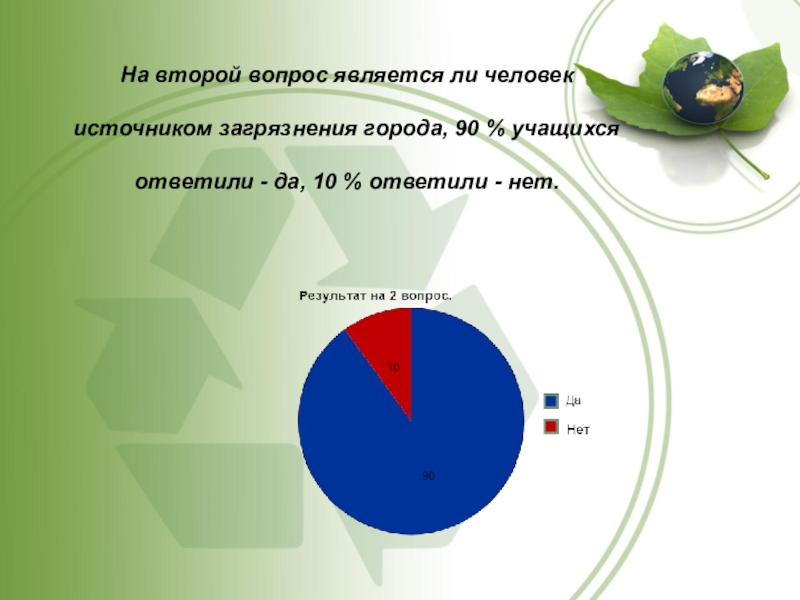 На второй вопрос является ли человек источником загрязнения города, 90 % учащихся ответили - да, 10 % ответили - нет.

Результат на 2 вопрос.

10

90

Да

Нет